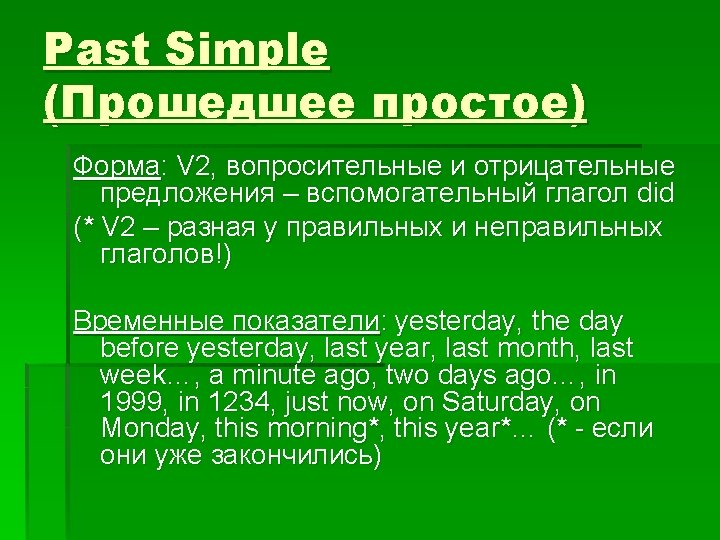 Past Simple (Прошедшее простое)

Форма: V2, вопросительные и отрицательные предложения – вспомогательный глагол did

(* V2 – разная у правильных и неправильных глаголов!)

Временные показатели: yesterday, the day before yesterday, last year, last month, last week…, a minute ago, two days ago…, in 1999, in 1234, just now, on Saturday, on Monday, this morning*, this year*… (* - если они уже закончились)